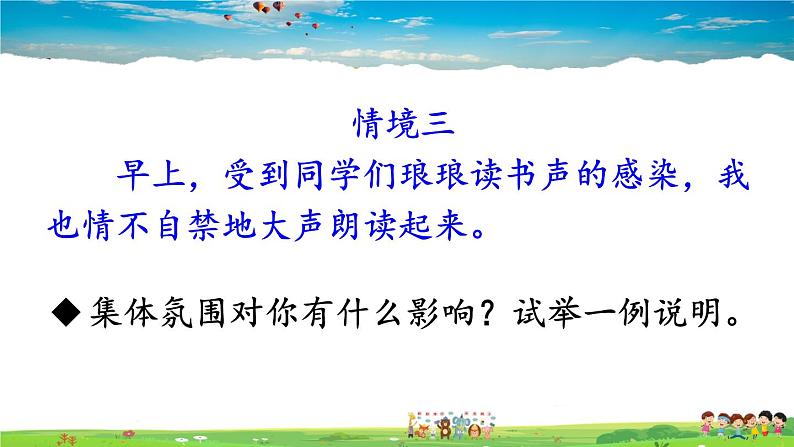 情境三

早上，受到同学们琅琅读书声的感染，我也情不自禁地大声朗读起来。

◆集体氛围对你有什么影响？试举一例说明。